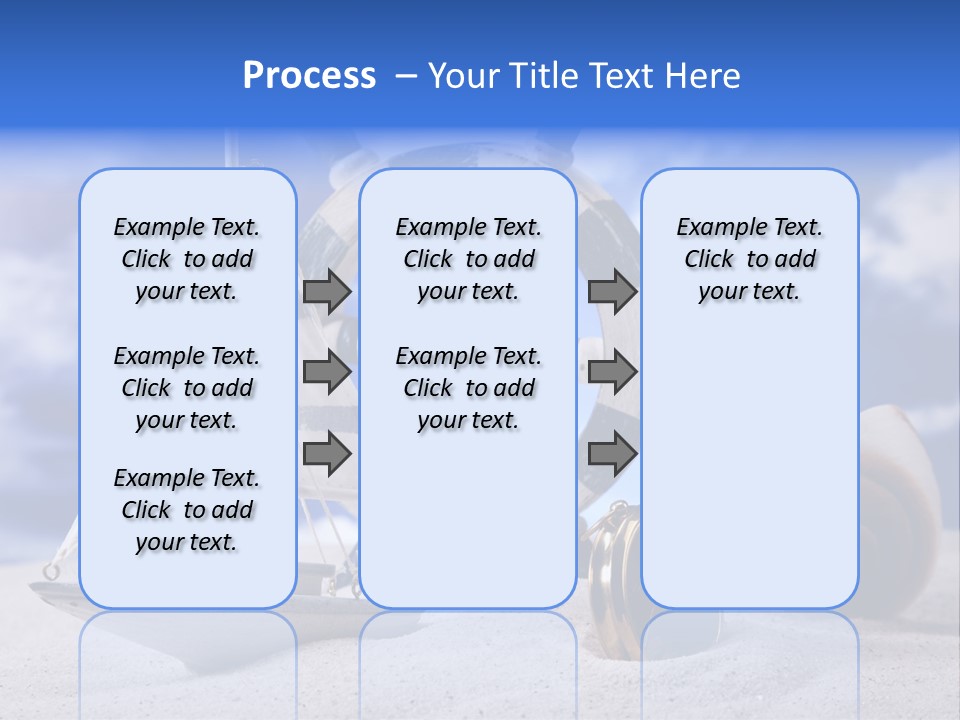 Process – Your Title Text Here

Example Text. Click to add your text.

Example Text. Click to add your text.

Example Text. Click to add your text.

Example Text. Click to add your text.

Example Text. Click to add your text.

Example Text. Click to add your text.